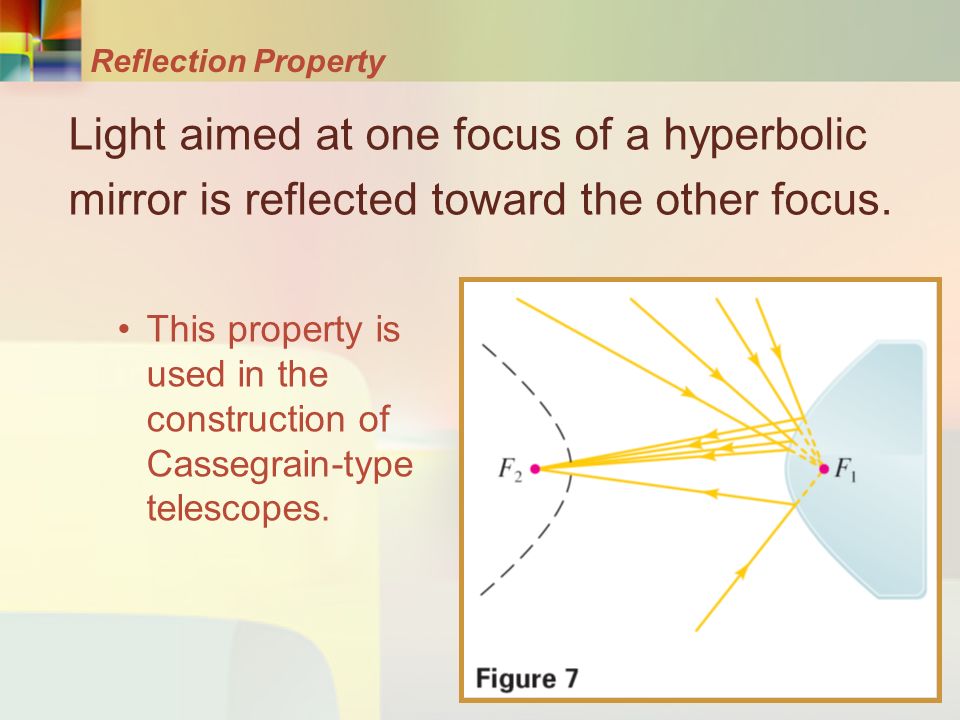 Reflection Property

Light aimed at one focus of a hyperbolic mirror is reflected toward the other focus.

• This property is used in the construction of Cassegrain-type telescopes.

$F_2$

$F_1$

Figure 7